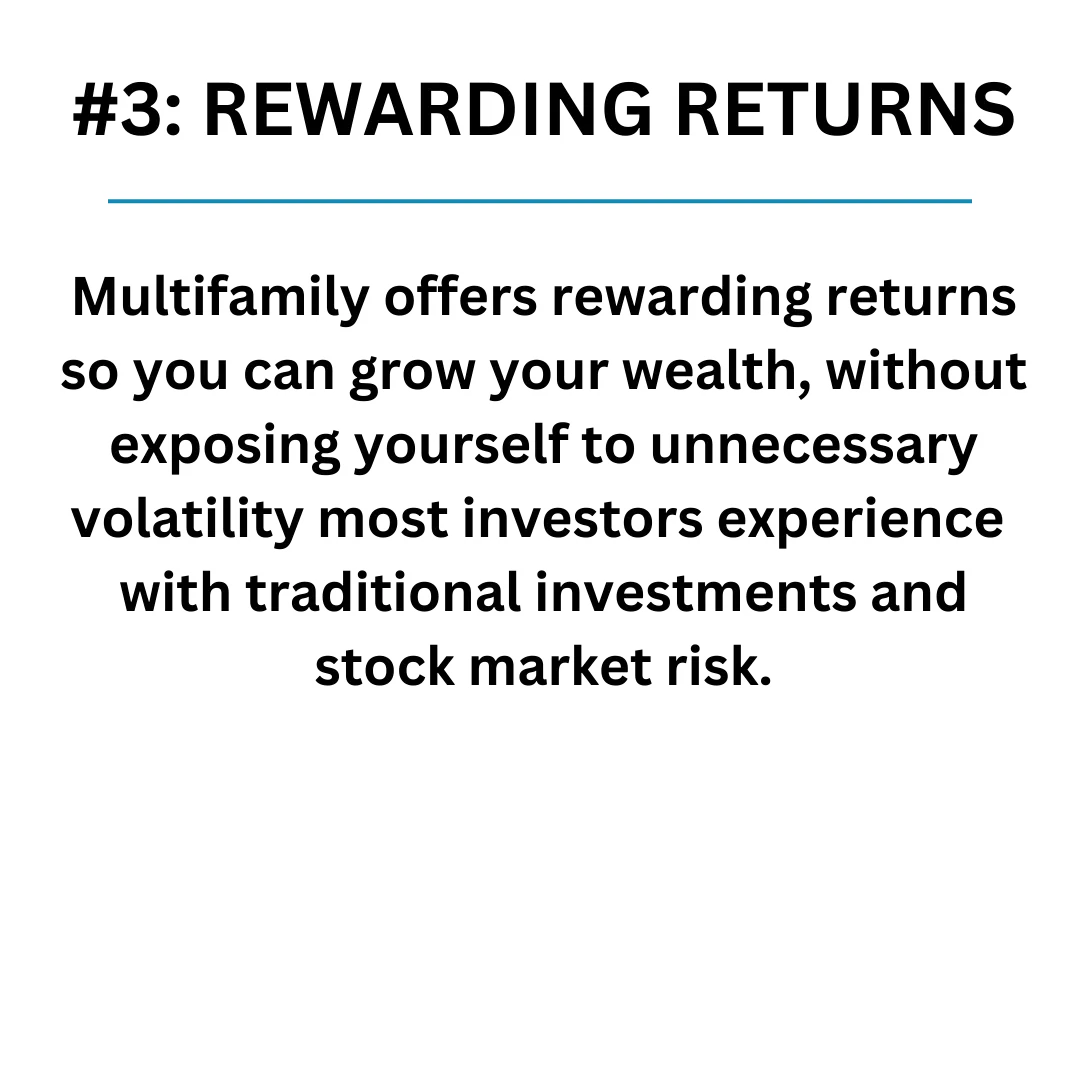 #3: REWARDING RETURNS

Multifamily offers rewarding returns so you can grow your wealth, without exposing yourself to unnecessary volatility most investors experience with traditional investments and stock market risk.